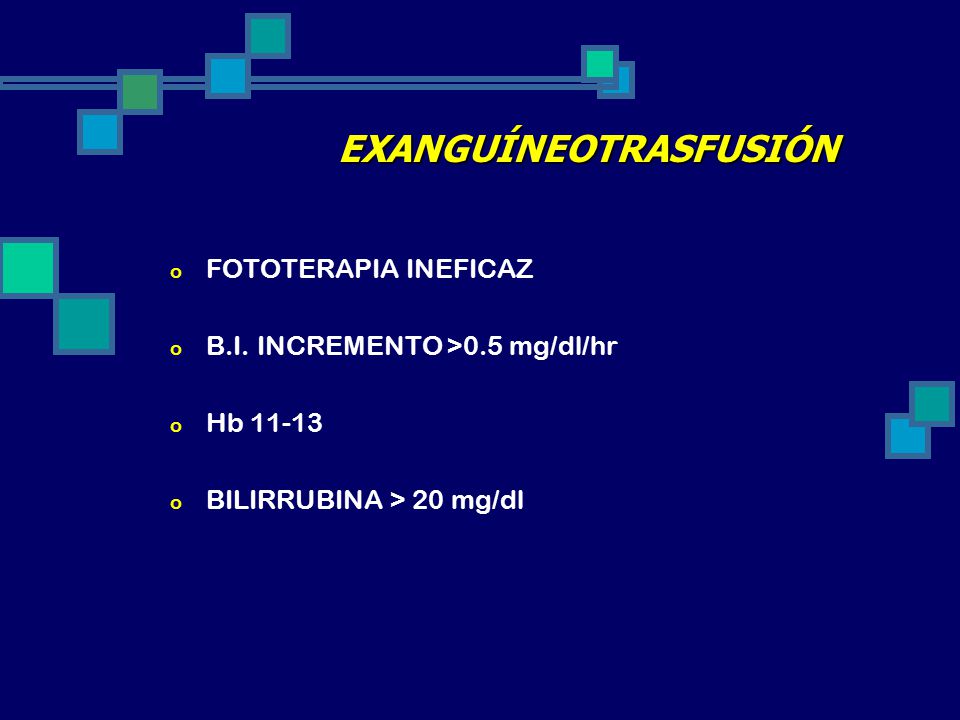 EXANGUÍNEOTRASFUSIÓN

o FOTOTERAPIA INEFICAZ

o B.I. INCREMENTO >0.5 mg/dl/hr

o Hb 11-13

o BILIRRUBINA > 20 mg/dl